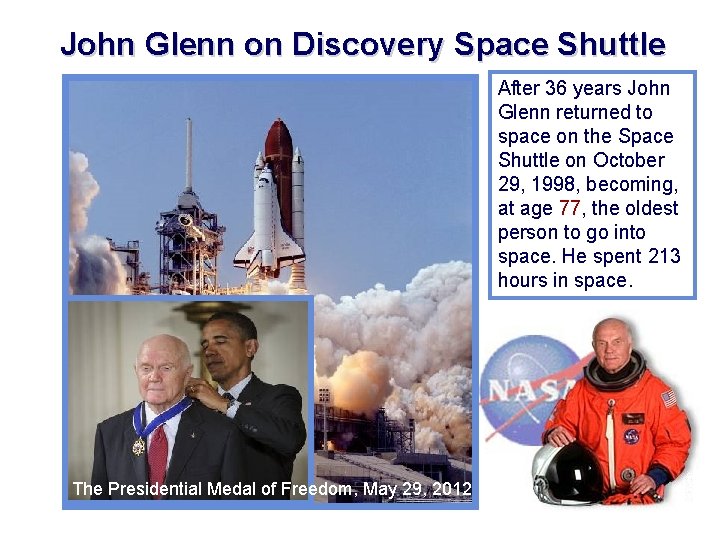 John Glenn on Discovery Space Shuttle

After 36 years John Glenn returned to space on the Space Shuttle on October 29, 1998, becoming, at age 77, the oldest person to go into space. He spent 213 hours in space.

NASA

The Presidential Medal of Freedom, May 29, 2012